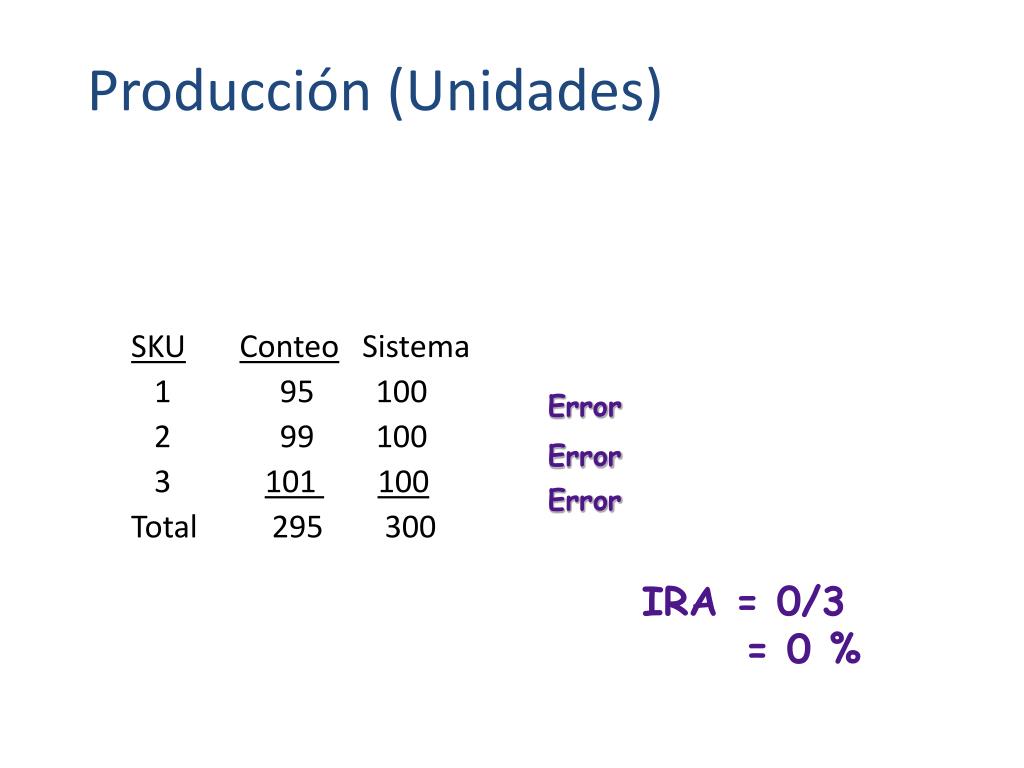 Producción (Unidades)

| SKU | Conteo | Sistema |  |
|---|---|---|---|
| 1 | 95 | 100 | Error |
| 2 | 99 | 100 | Error |
| 3 | 101 | 100 | Error |
| Total | 295 | 300 |  |

IRA = 0/3
= 0 %